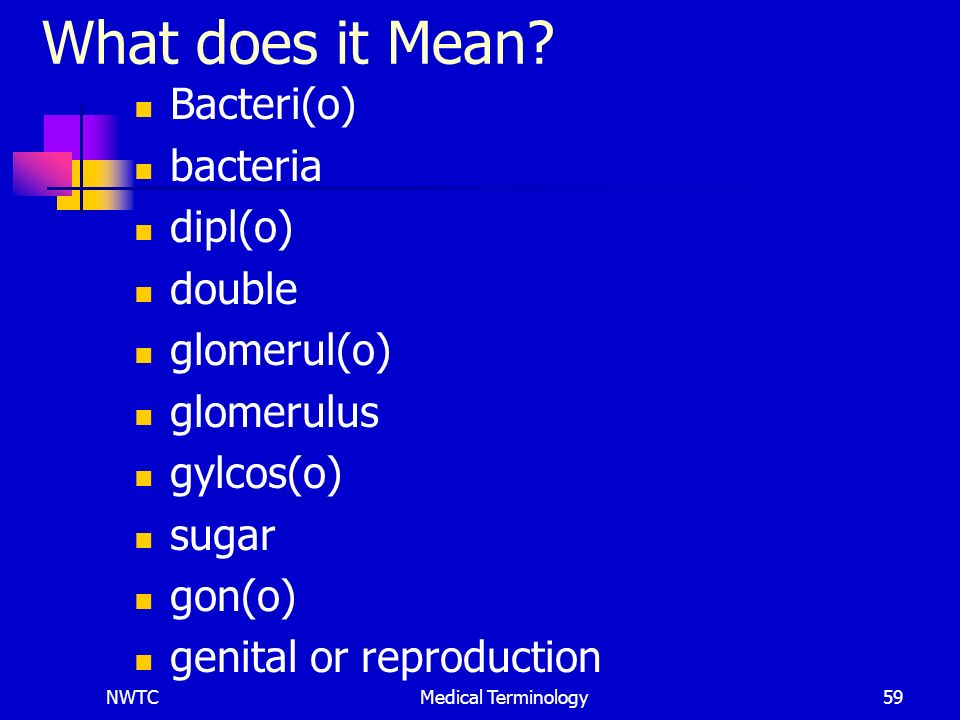 What does it Mean?

- Bacteri(o)
- bacteria
- dipl(o)
- double
- glomerul(o)
- glomerulus
- gylcos(o)
- sugar
- gon(o)
- genital or reproduction

NWTC Medical Terminology 59